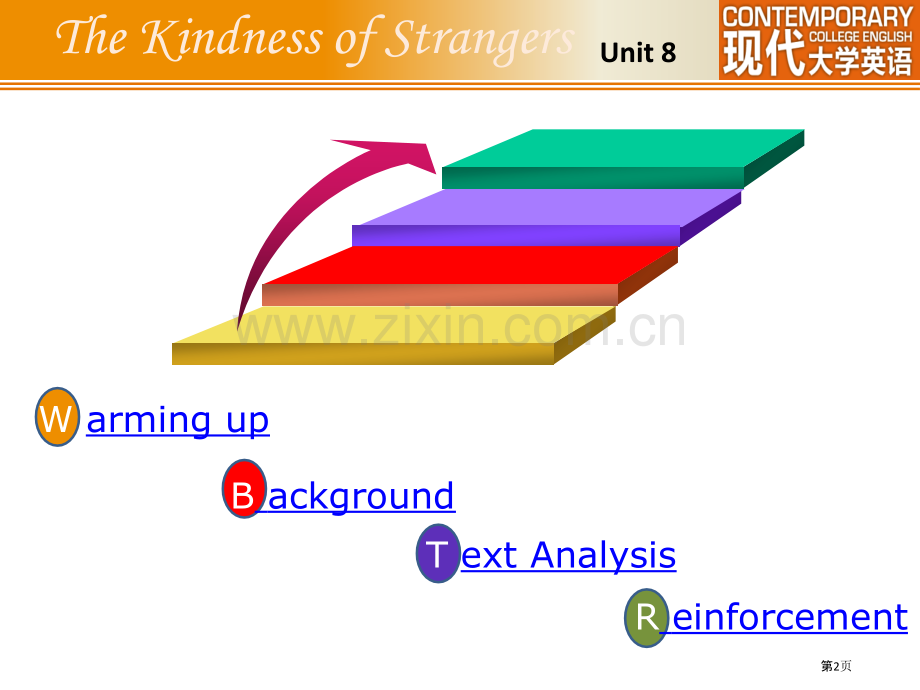 The Kindness of Strangers Unit 8

CONTEMPORARY
COLLEGE ENGLISH
现代大学英语

W arming up

B ackground

T ext Analysis

R einforcement

第2页

www.zixin.com.cn